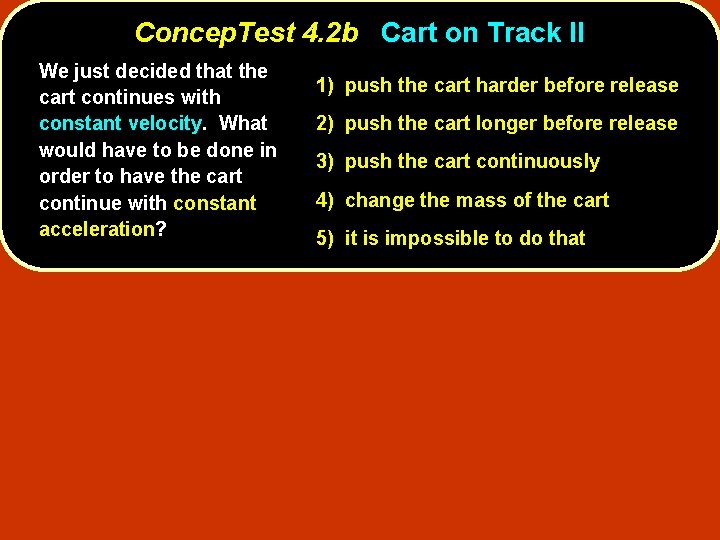 ConcepTest 4.2b Cart on Track II

We just decided that the cart continues with constant velocity. What would have to be done in order to have the cart continue with constant acceleration?

1) push the cart harder before release

2) push the cart longer before release

3) push the cart continuously

4) change the mass of the cart

5) it is impossible to do that